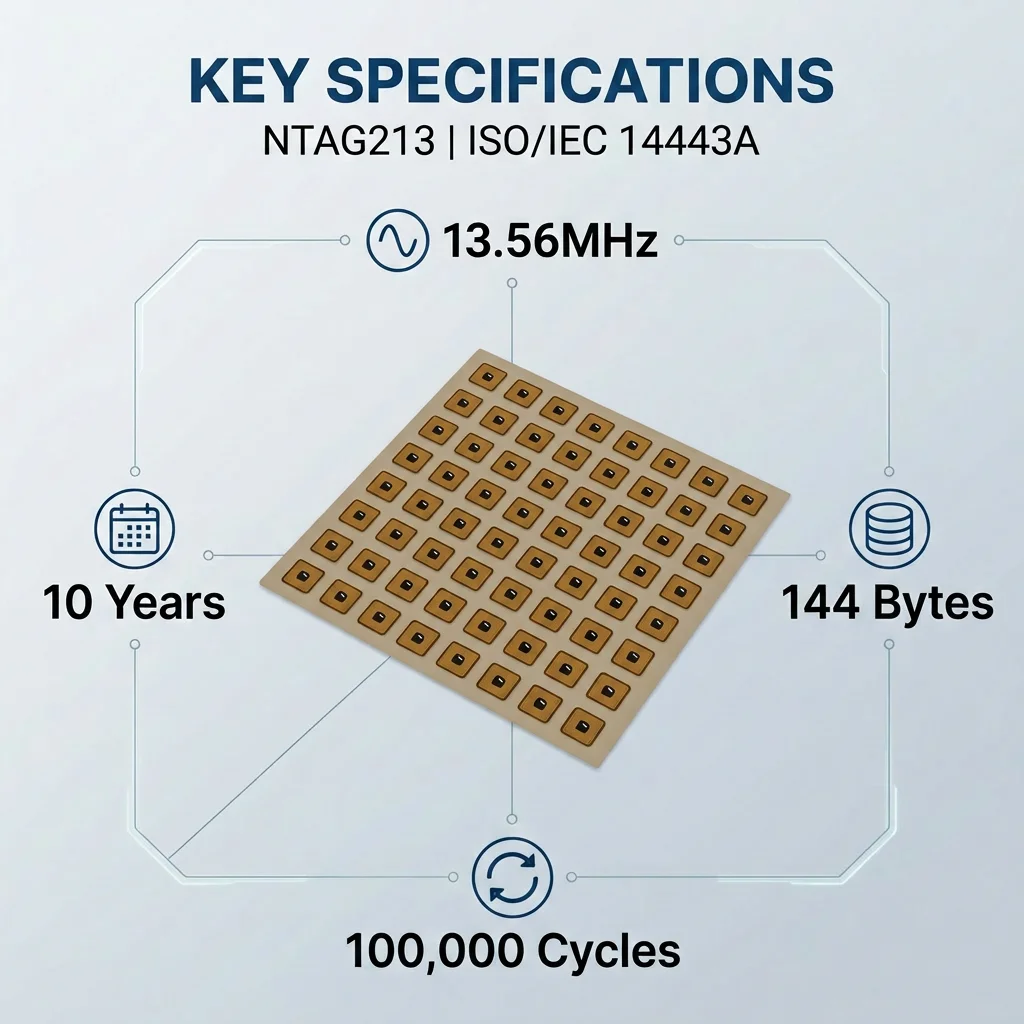 KEY SPECIFICATIONS
NTAG213 | ISO/IEC 14443A

13.56MHz

10 Years

144 Bytes

100,000 Cycles